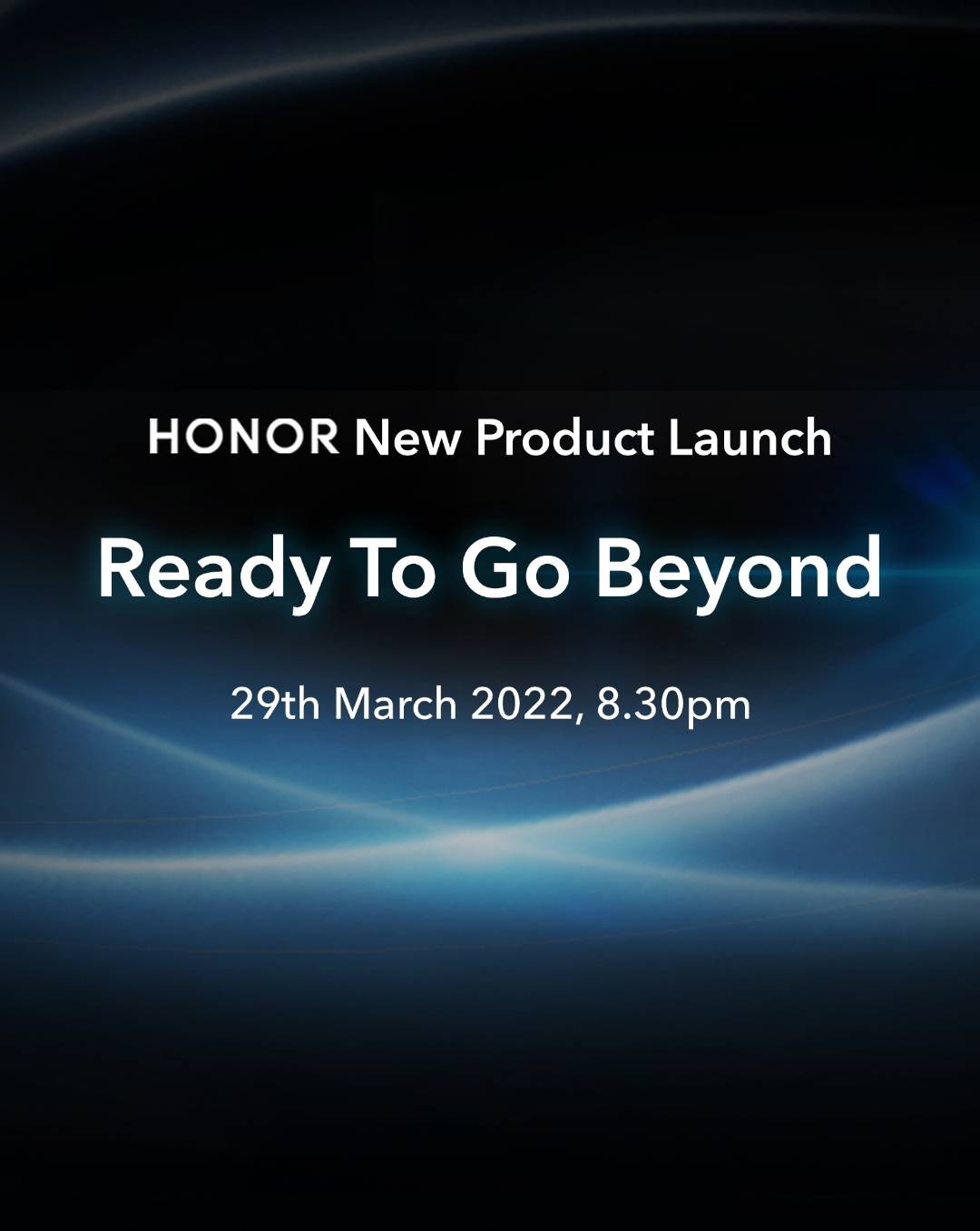 HONOR New Product Launch

Ready To Go Beyond

29th March 2022, 8.30pm